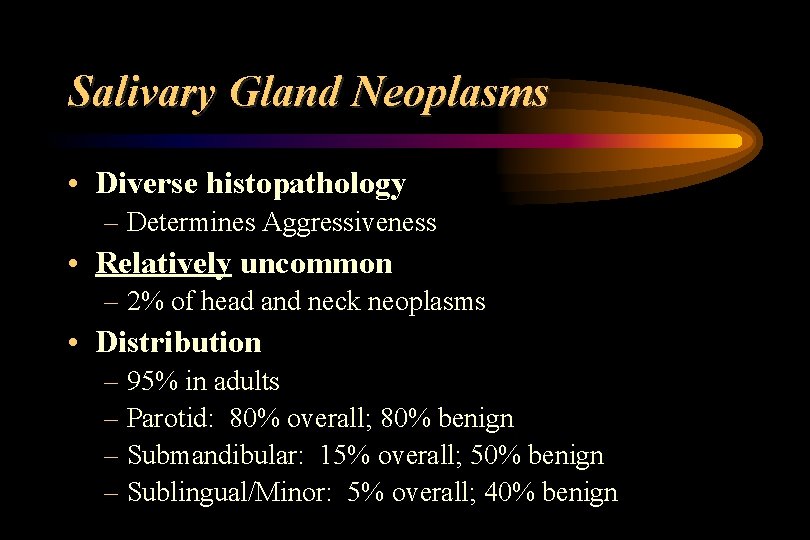 Salivary Gland Neoplasms

• Diverse histopathology
 – Determines Aggressiveness
• Relatively uncommon
 – 2% of head and neck neoplasms
• Distribution
 – 95% in adults
 – Parotid: 80% overall; 80% benign
 – Submandibular: 15% overall; 50% benign
 – Sublingual/Minor: 5% overall; 40% benign